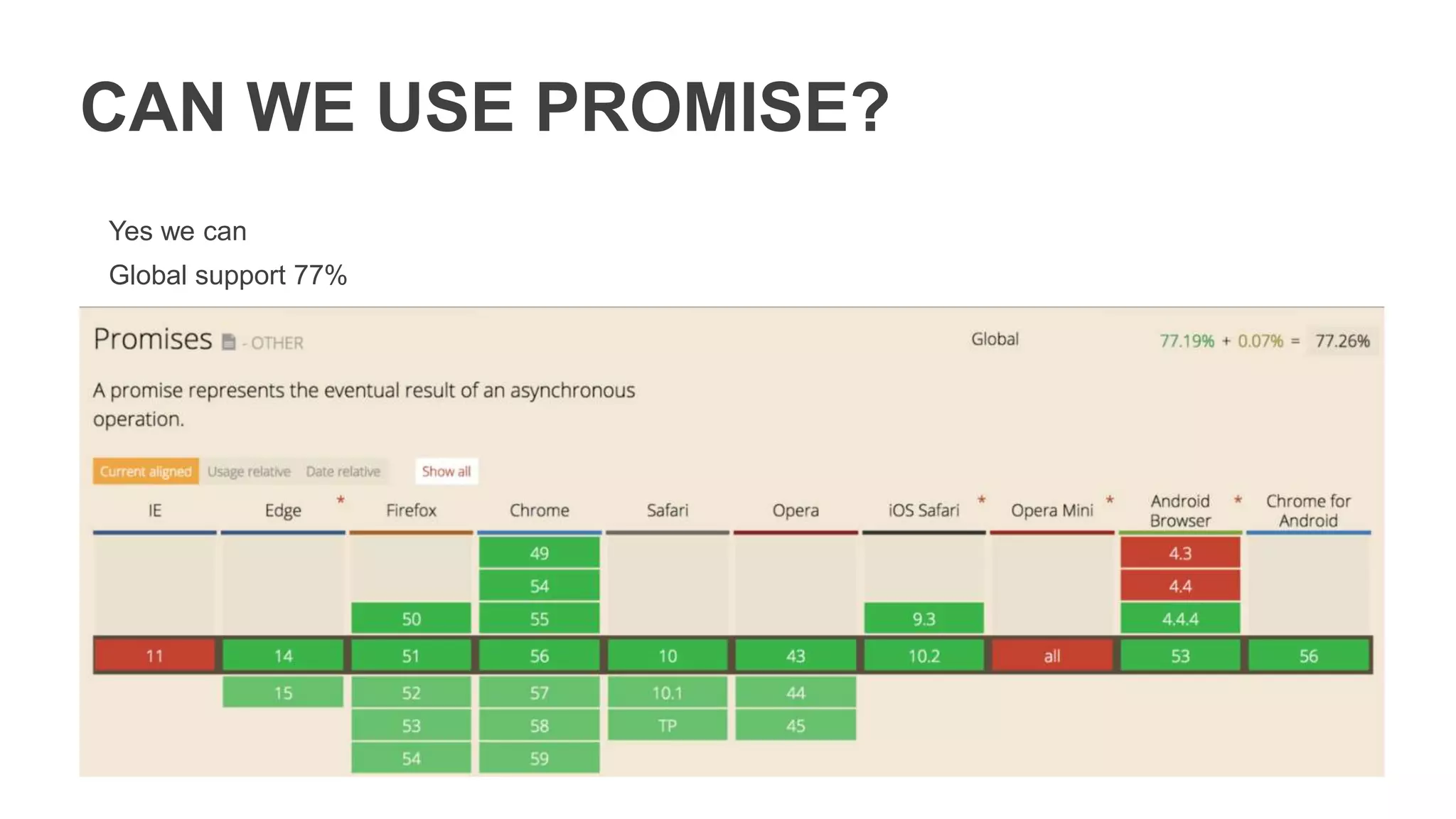 CAN WE USE PROMISE?

Yes we can

Global support 77%

Promises - OTHER

Global 77.19% + 0.07% = 77.26%

A promise represents the eventual result of an asynchronous operation.

Current aligned Usage relative Date relative Show all

| IE | Edge * | Firefox | Chrome | Safari | Opera | iOS Safari * | Opera Mini * | Android Browser * | Chrome for Android |
|---|---|---|---|---|---|---|---|---|---|
| | | | 49 | | | | | 4.3 | |
| | | | 54 | | | | | 4.4 | |
| | | 50 | 55 | | | 9.3 | | 4.4.4 | |
| 11 | 14 | 51 | 56 | 10 | 43 | 10.2 | all | 53 | 56 |
| | 15 | 52 | 57 | 10.1 | 44 | | | | |
| | | 53 | 58 | TP | 45 | | | | |
| | | 54 | 59 | | | | | | |